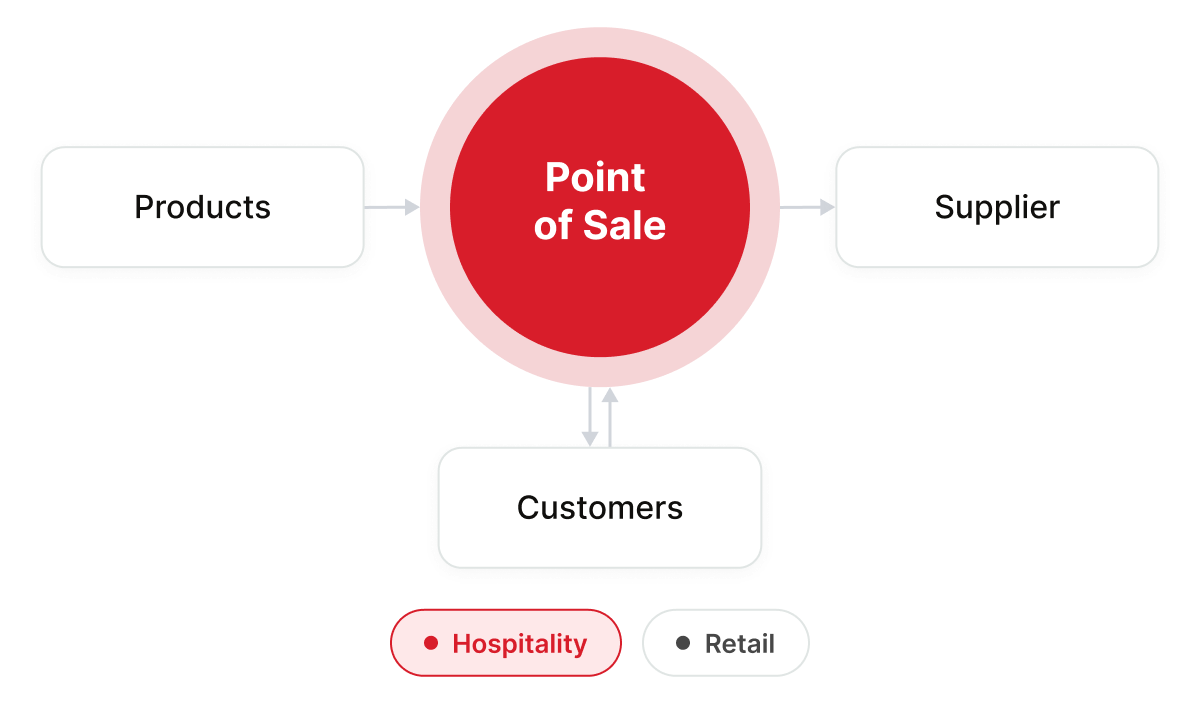 Products

Point of Sale

Supplier

Customers

Hospitality

Retail